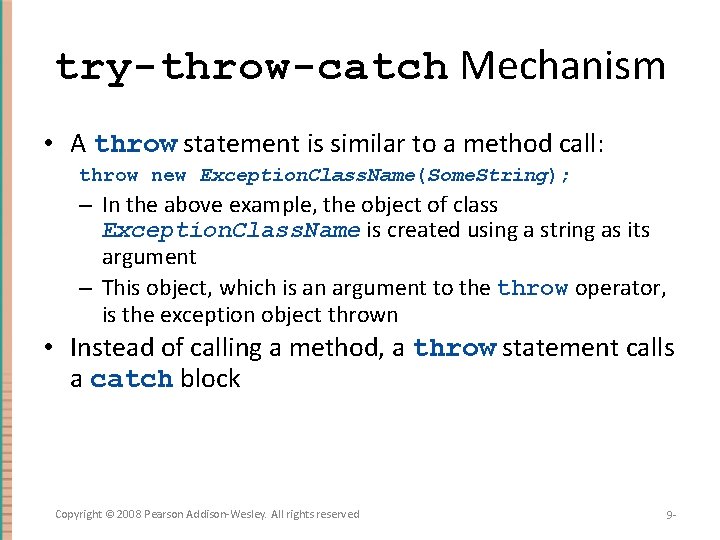 try-throw-catch Mechanism

• A throw statement is similar to a method call:

throw new ExceptionClassName(SomeString);

– In the above example, the object of class ExceptionClassName is created using a string as its argument

– This object, which is an argument to the throw operator, is the exception object thrown

• Instead of calling a method, a throw statement calls a catch block

Copyright © 2008 Pearson Addison-Wesley. All rights reserved

9-